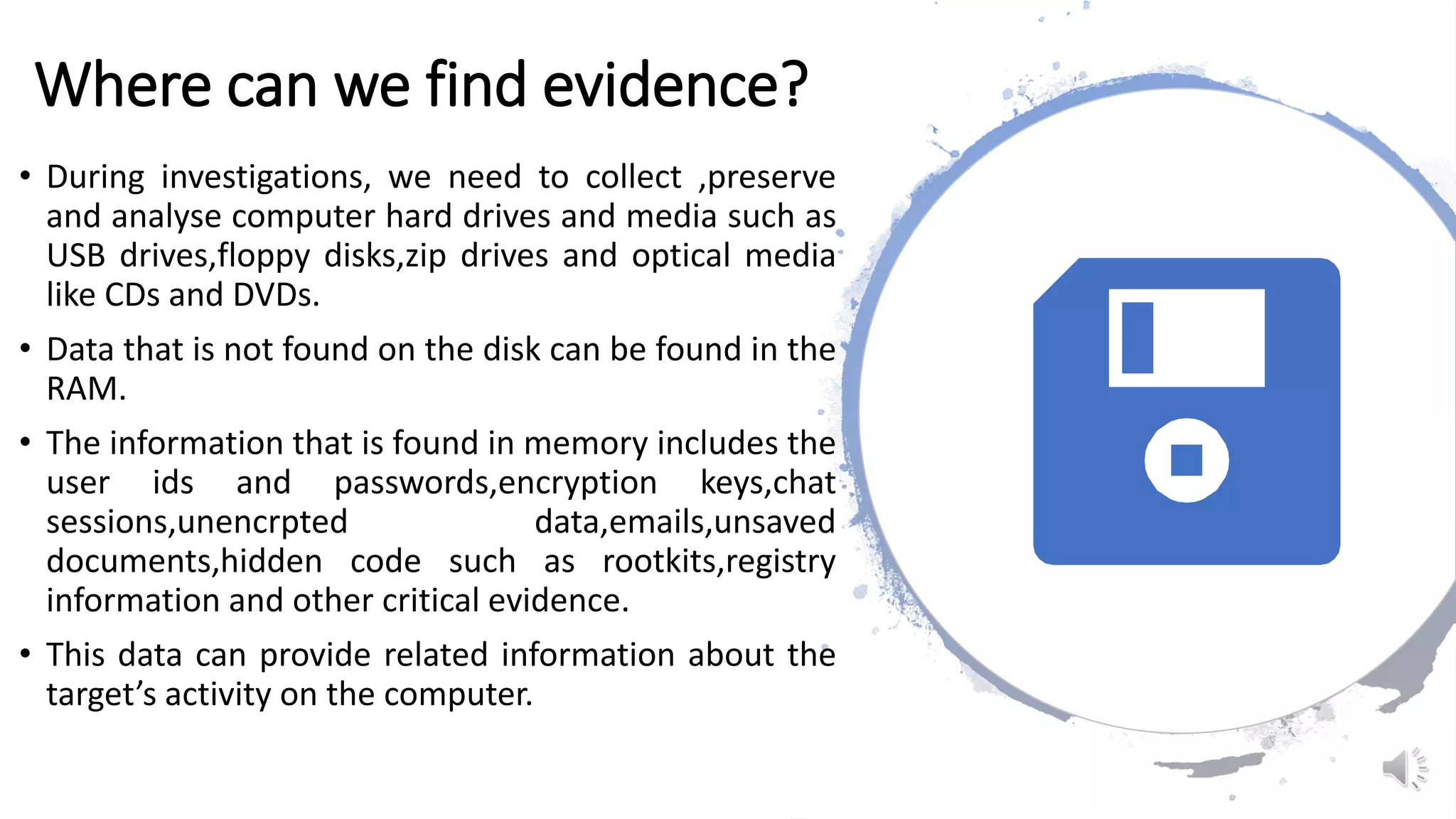 Where can we find evidence?

• During investigations, we need to collect ,preserve and analyse computer hard drives and media such as USB drives,floppy disks,zip drives and optical media like CDs and DVDs.

• Data that is not found on the disk can be found in the RAM.

• The information that is found in memory includes the user ids and passwords,encryption keys,chat sessions,unencrpted data,emails,unsaved documents,hidden code such as rootkits,registry information and other critical evidence.

• This data can provide related information about the target's activity on the computer.